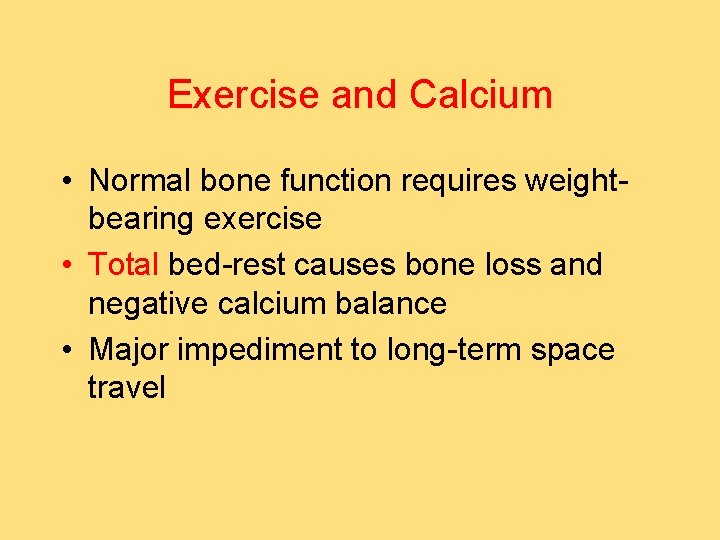 Exercise and Calcium

• Normal bone function requires weight-bearing exercise
• Total bed-rest causes bone loss and negative calcium balance
• Major impediment to long-term space travel